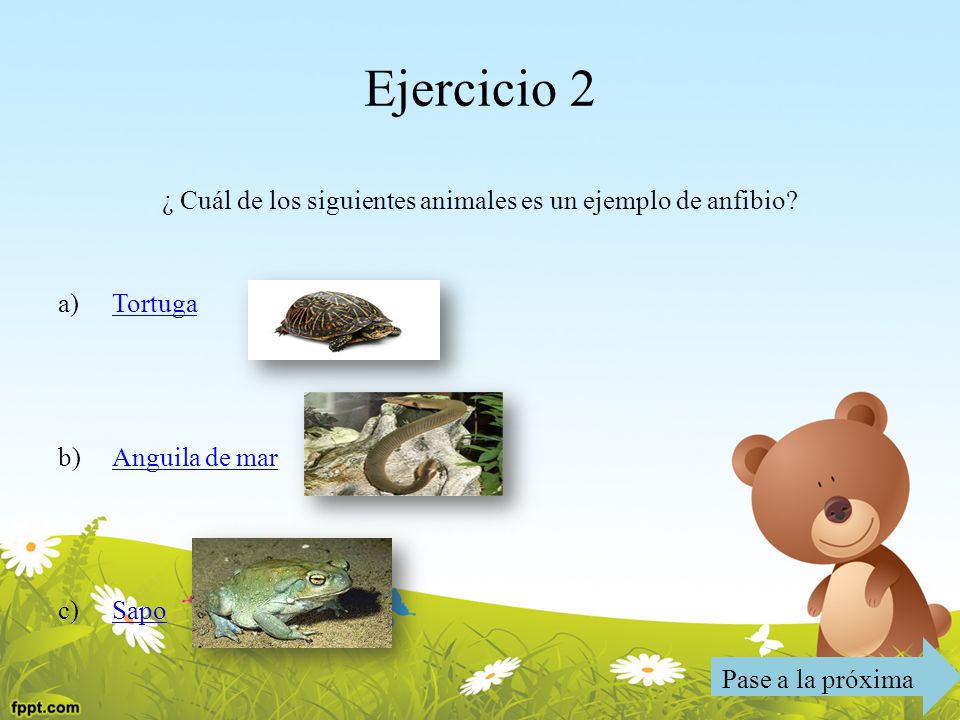 Ejercicio 2

¿ Cuál de los siguientes animales es un ejemplo de anfibio?

a) Tortuga

b) Anguila de mar

c) Sapo

Pase a la próxima

fppt.com